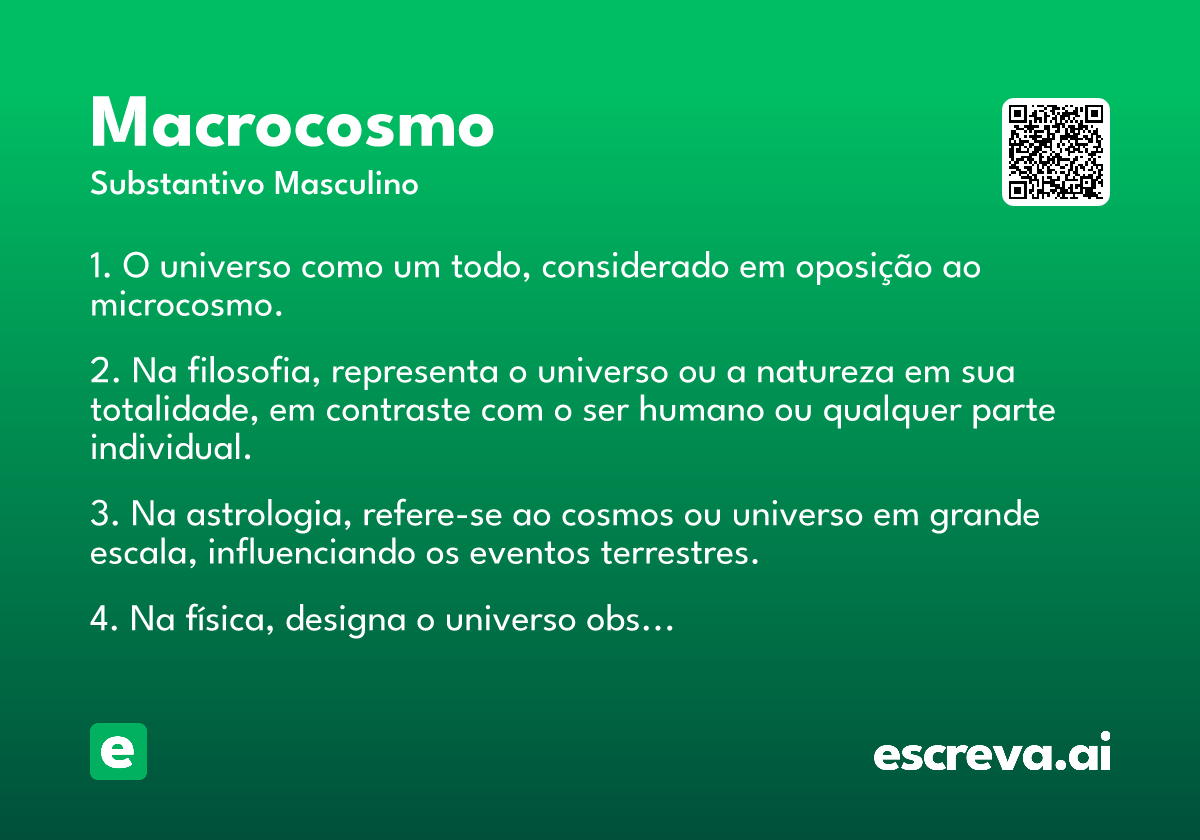 Macrocosmo
Substantivo Masculino

1. O universo como um todo, considerado em oposição ao microcosmo.

2. Na filosofia, representa o universo ou a natureza em sua totalidade, em contraste com o ser humano ou qualquer parte individual.

3. Na astrologia, refere-se ao cosmos ou universo em grande escala, influenciando os eventos terrestres.

4. Na física, designa o universo obs...

e

escreva.ai